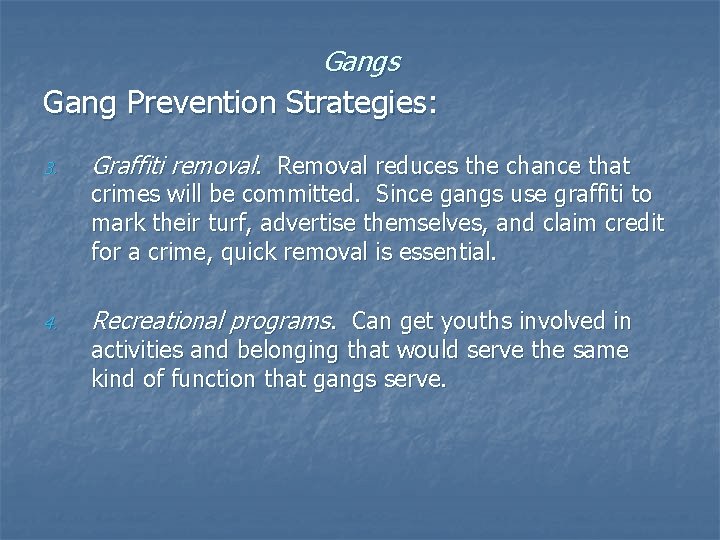 Gangs

Gang Prevention Strategies:

3. Graffiti removal. Removal reduces the chance that crimes will be committed. Since gangs use graffiti to mark their turf, advertise themselves, and claim credit for a crime, quick removal is essential.

4. Recreational programs. Can get youths involved in activities and belonging that would serve the same kind of function that gangs serve.